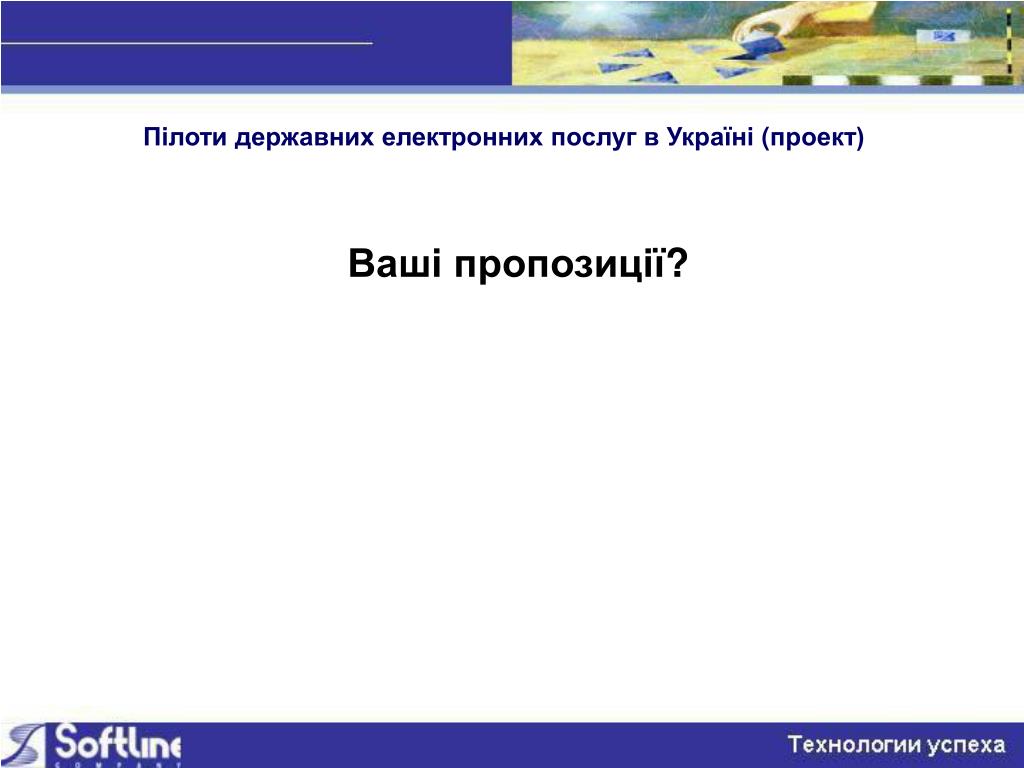 Пілоти державних електронних послуг в Україні (проект)

Ваші пропозиції?

Softline COMPANY

Технологии успеха